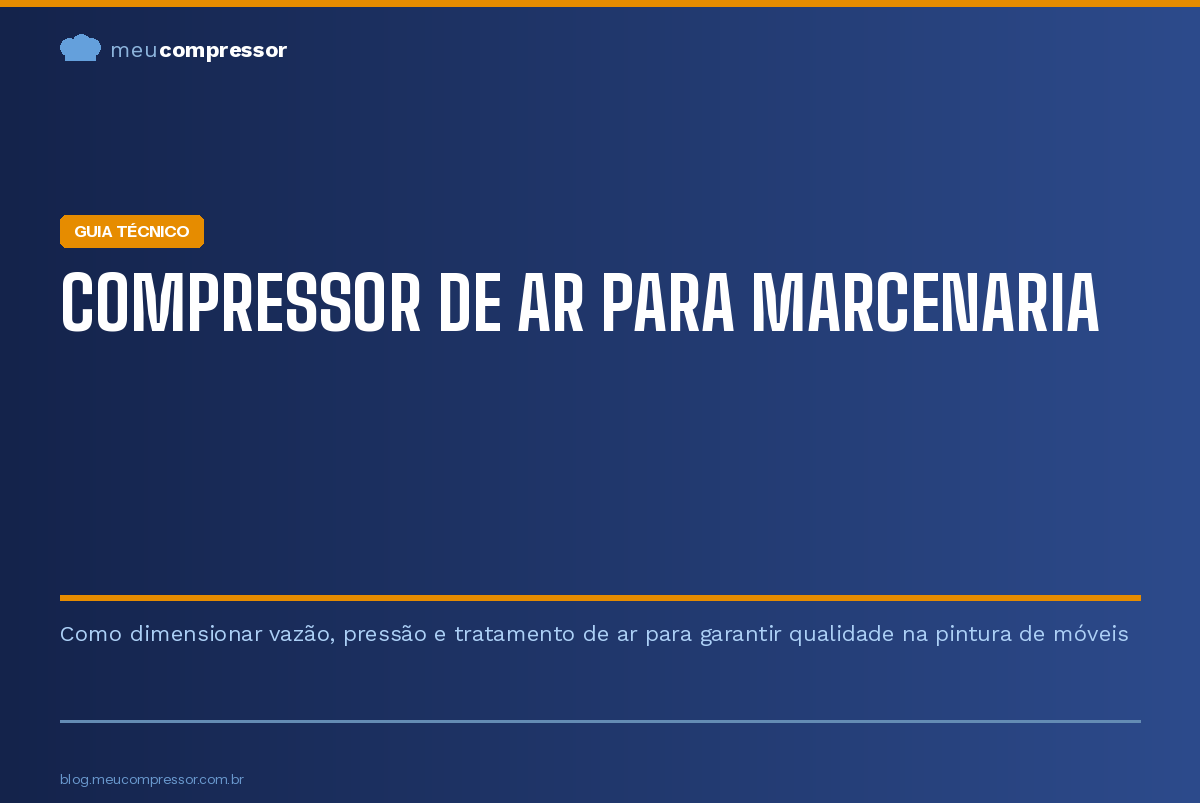 meucompressor

GUIA TÉCNICO

COMPRESSOR DE AR PARA MARCENARIA

Como dimensionar vazão, pressão e tratamento de ar para garantir qualidade na pintura de móveis

blog.meucompressor.com.br